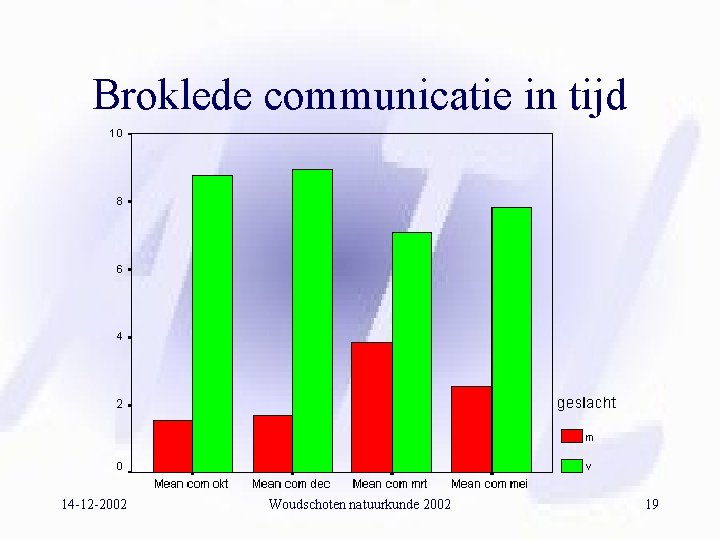 Broklede communicatie in tijd

10
8
6
4
2
0

Mean com okt
Mean com dec
Mean com mrt
Mean com mei

geslacht
m
v

14-12-2002
Woudschoten natuurkunde 2002
19